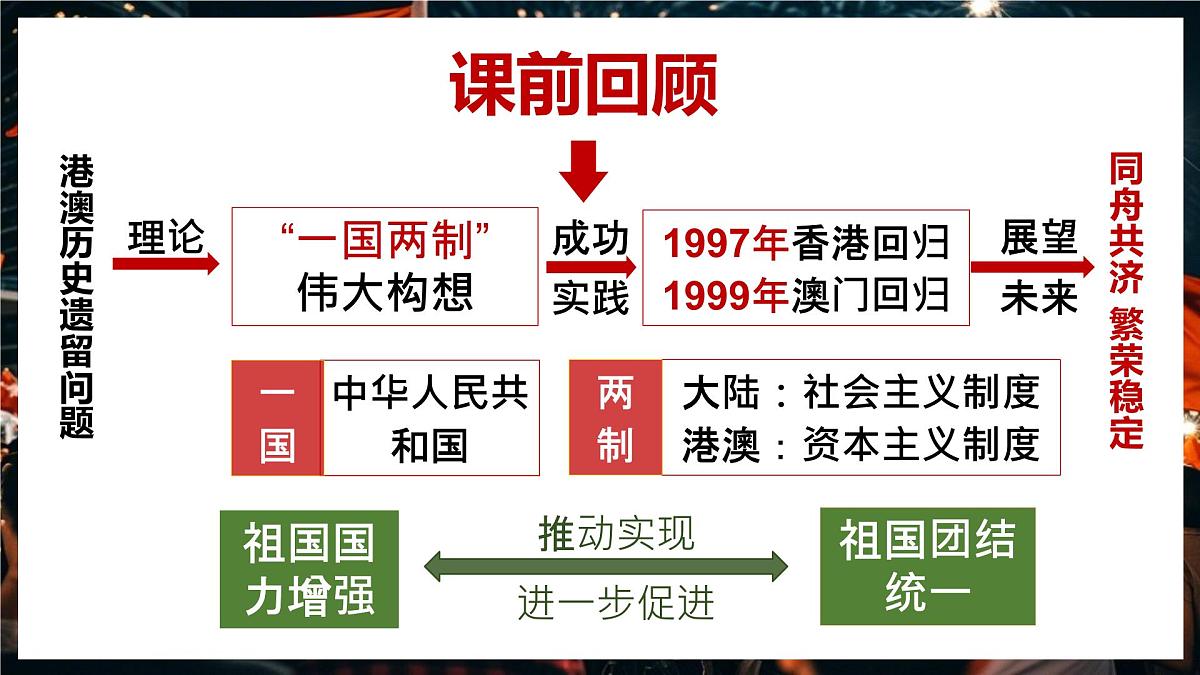 课前回顾

港澳历史遗留问题

理论

“一国两制”
伟大构想

成功
实践

1997年香港回归
1999年澳门回归

展望
未来

同舟共济 繁荣稳定

一国

中华人民共和国

两制

大陆：社会主义制度
港澳：资本主义制度

祖国国力增强

推动实现

进一步促进

祖国团结统一